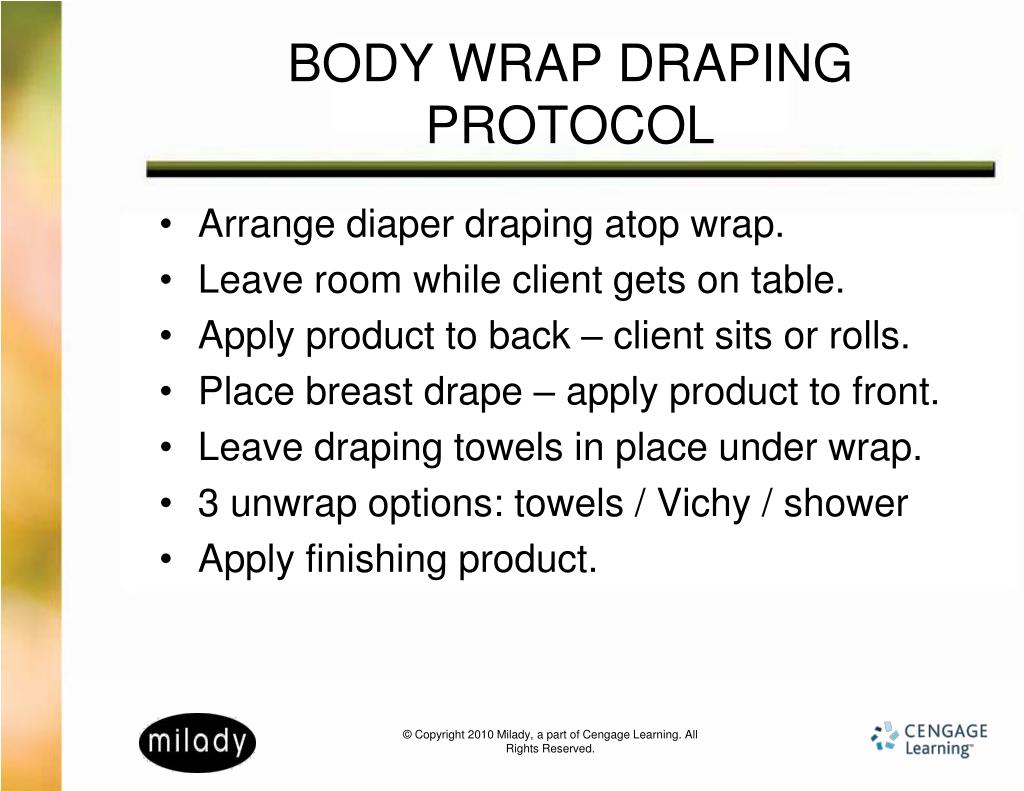 BODY WRAP DRAPING PROTOCOL

• Arrange diaper draping atop wrap.
• Leave room while client gets on table.
• Apply product to back – client sits or rolls.
• Place breast drape – apply product to front.
• Leave draping towels in place under wrap.
• 3 unwrap options: towels / Vichy / shower
• Apply finishing product.

milady

© Copyright 2010 Milady, a part of Cengage Learning. All Rights Reserved.

CENGAGE Learning™